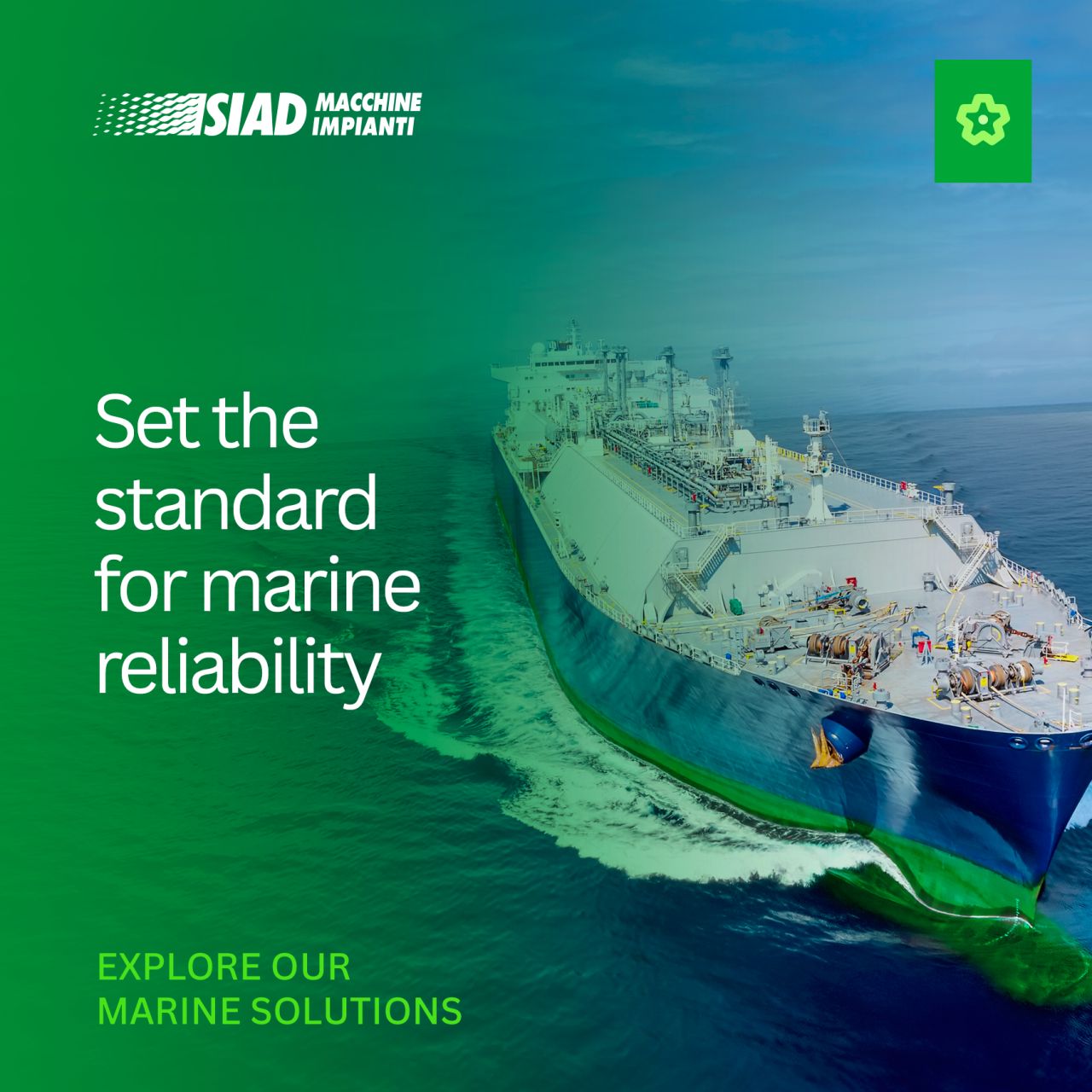 SIAD MACCHINE IMPIANTI

Set the standard for marine reliability

EXPLORE OUR MARINE SOLUTIONS